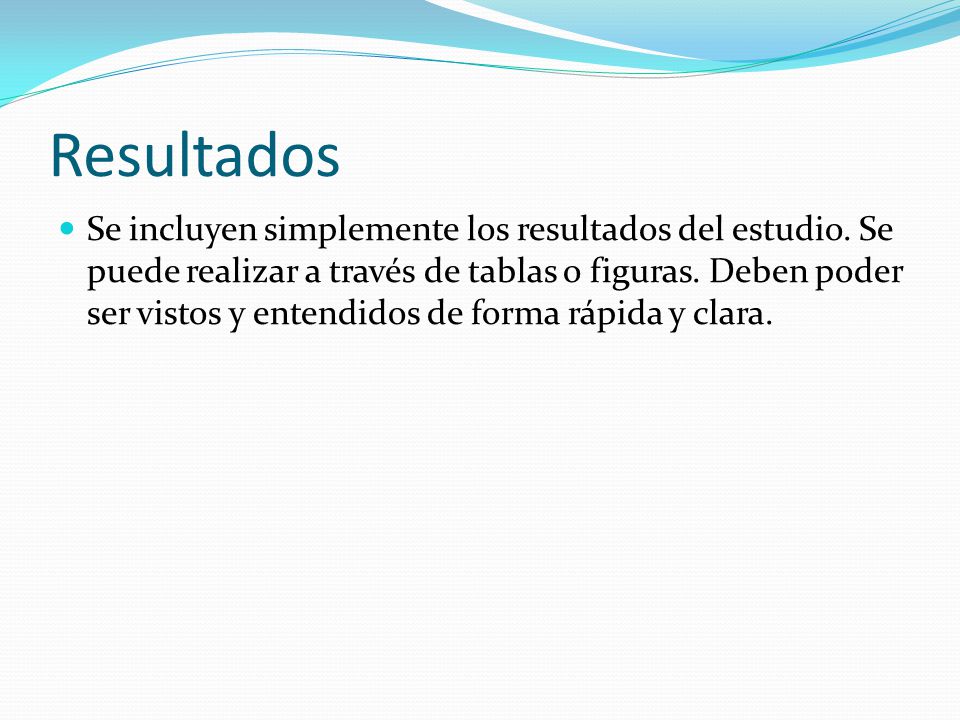 Resultados

Se incluyen simplemente los resultados del estudio. Se puede realizar a través de tablas o figuras. Deben poder ser vistos y entendidos de forma rápida y clara.